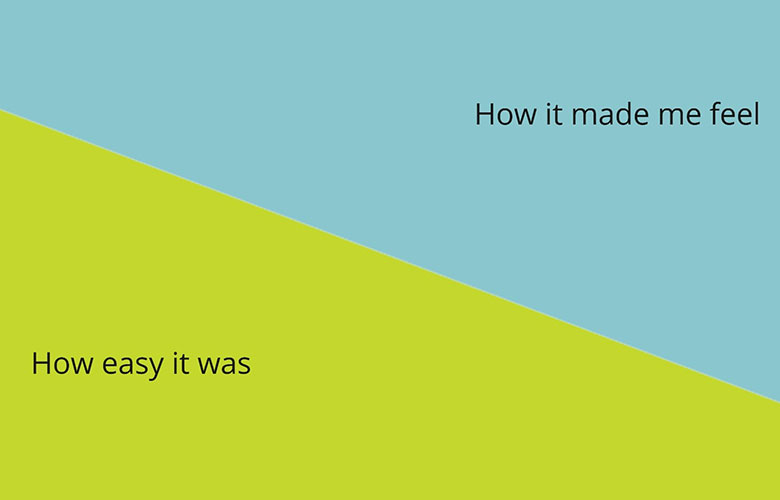 How it made me feel

How easy it was